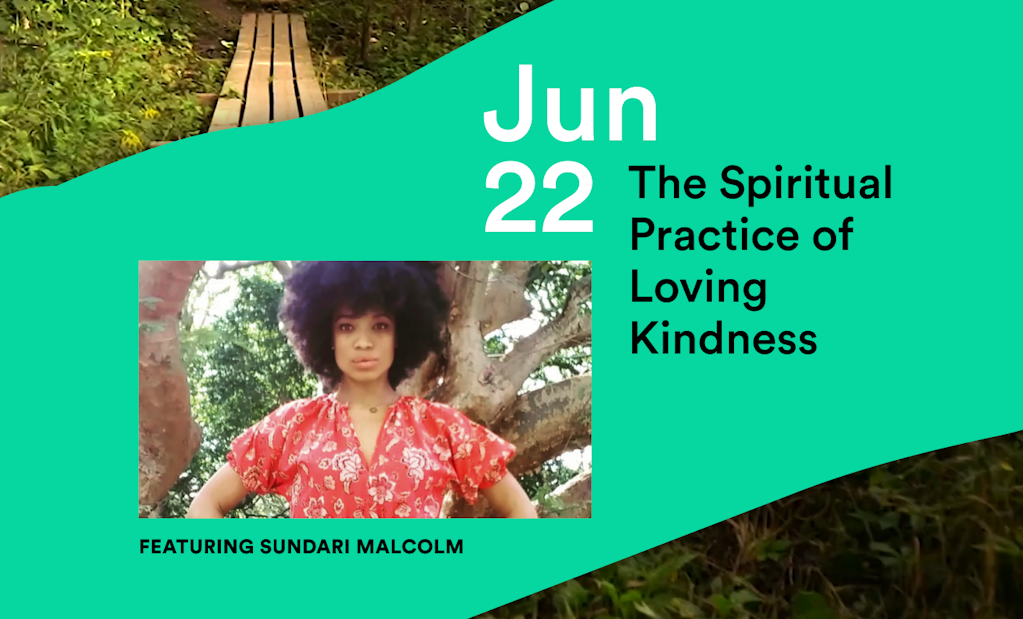 Jun
22

The Spiritual Practice of Loving Kindness

FEATURING SUNDARI MALCOLM